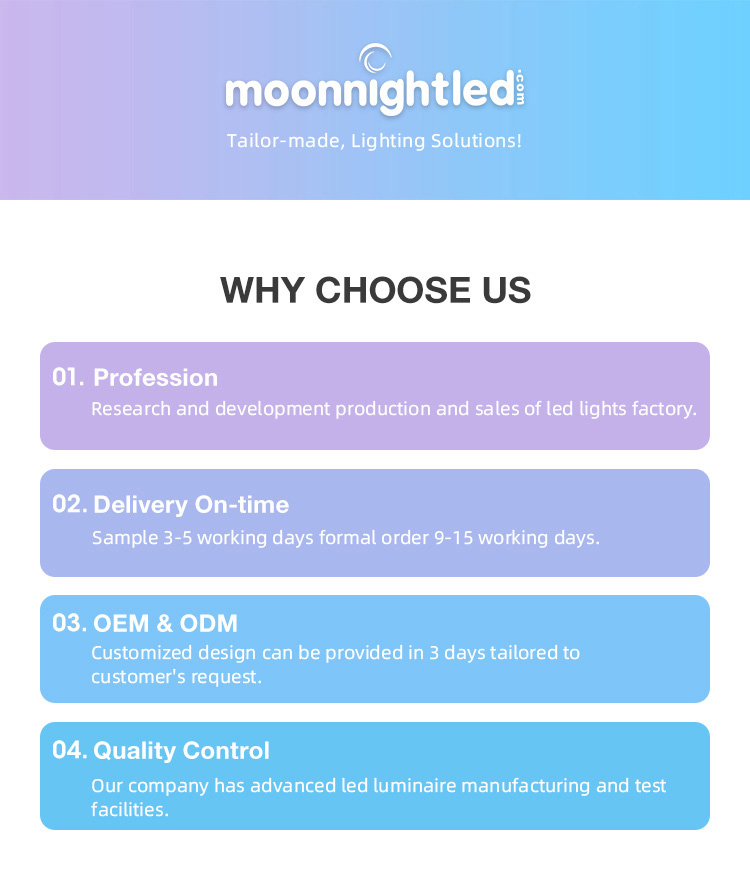 moonnightled.com

Tailor-made, Lighting Solutions!

WHY CHOOSE US

01. Profession
Research and development production and sales of led lights factory.

02. Delivery On-time
Sample 3-5 working days formal order 9-15 working days.

03. OEM & ODM
Customized design can be provided in 3 days tailored to customer's request.

04. Quality Control
Our company has advanced led luminaire manufacturing and test facilities.